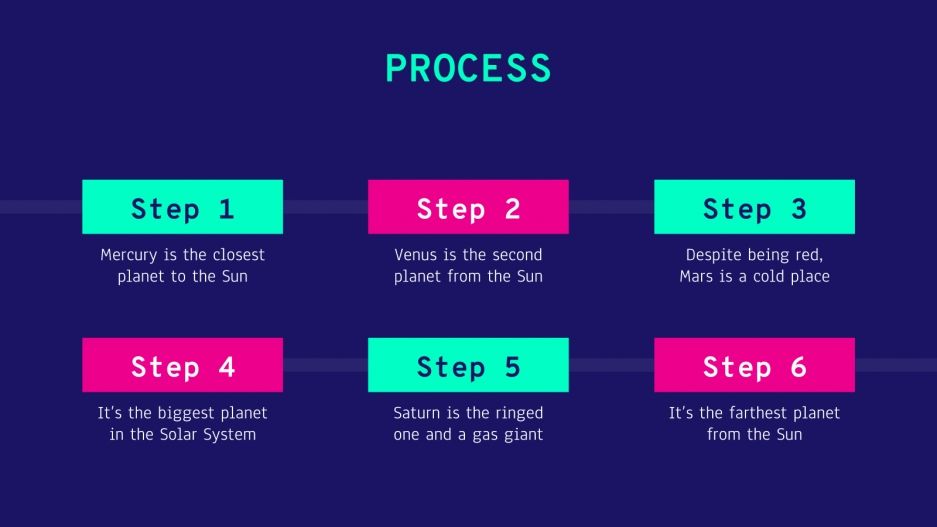 PROCESS

Step 1

Mercury is the closest planet to the Sun

Step 2

Venus is the second planet from the Sun

Step 3

Despite being red, Mars is a cold place

Step 4

It's the biggest planet in the Solar System

Step 5

Saturn is the ringed one and a gas giant

Step 6

It's the farthest planet from the Sun